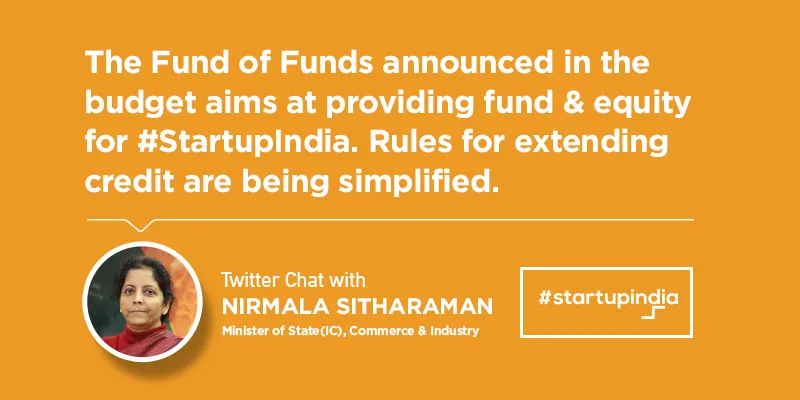 The Fund of Funds announced in the budget aims at providing fund & equity for #StartupIndia. Rules for extending credit are being simplified.

Twitter Chat with
NIRMALA SITHARAMAN
Minister of State(IC), Commerce & Industry

#startupindia